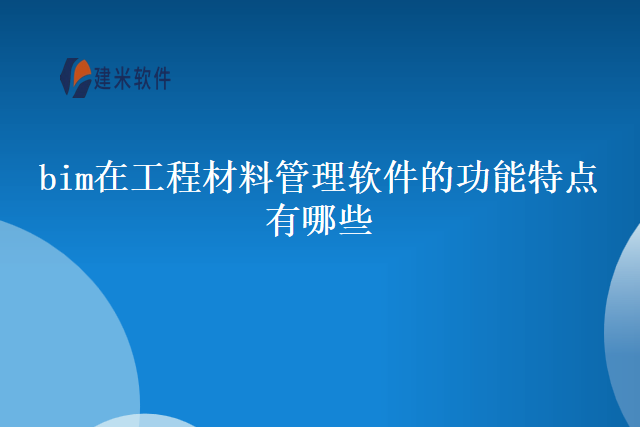 建米软件

bim在工程材料管理软件的功能特点有哪些